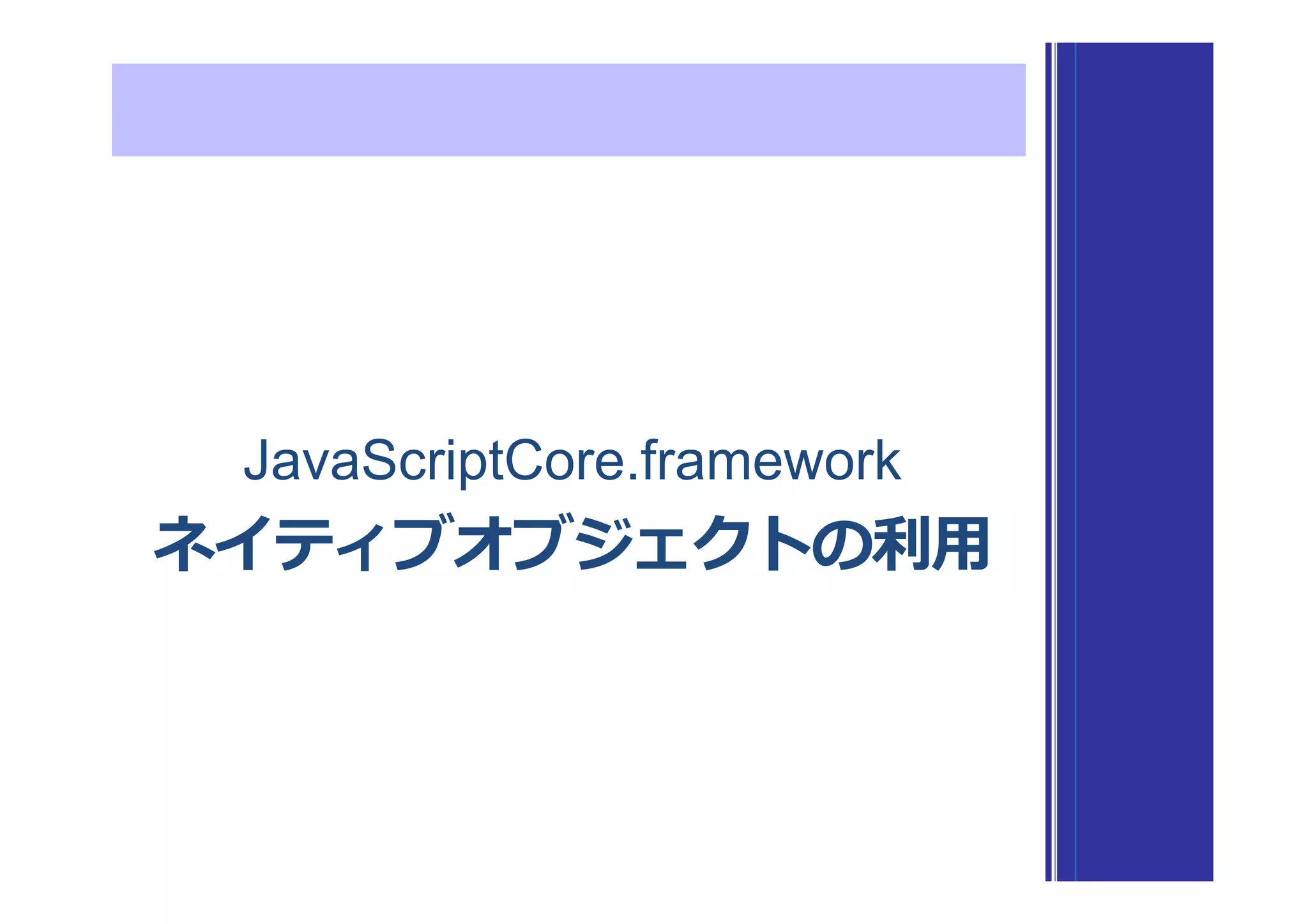 JavaScriptCore.framework
ネイティブオブジェクトの利用